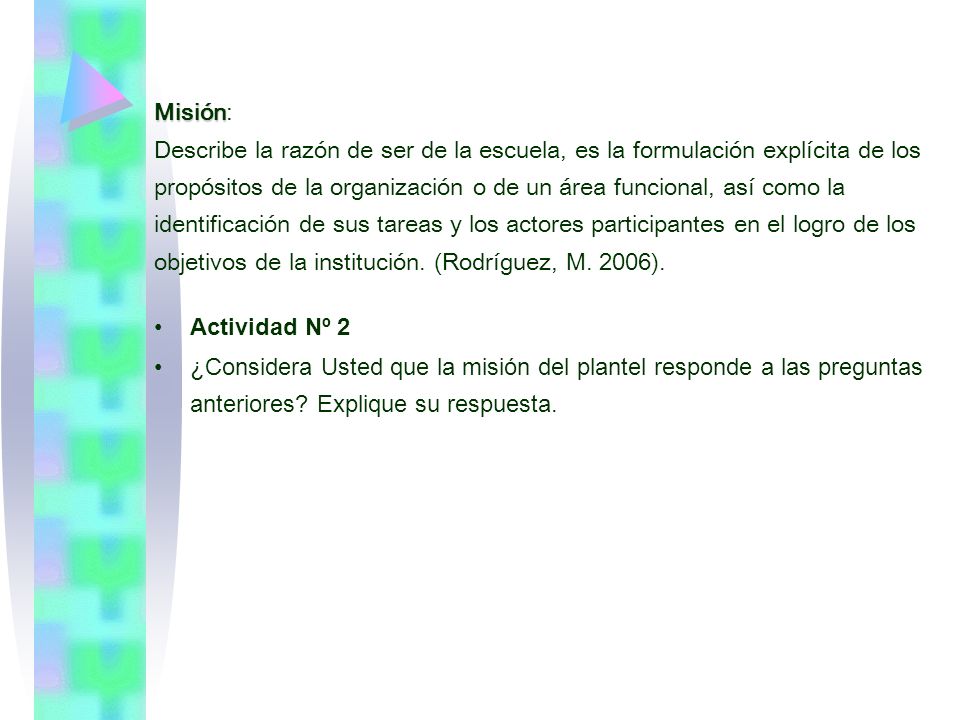 Misión:

Describe la razón de ser de la escuela, es la formulación explícita de los propósitos de la organización o de un área funcional, así como la identificación de sus tareas y los actores participantes en el logro de los objetivos de la institución. (Rodríguez, M. 2006).

• Actividad Nº 2
• ¿Considera Usted que la misión del plantel responde a las preguntas anteriores? Explique su respuesta.